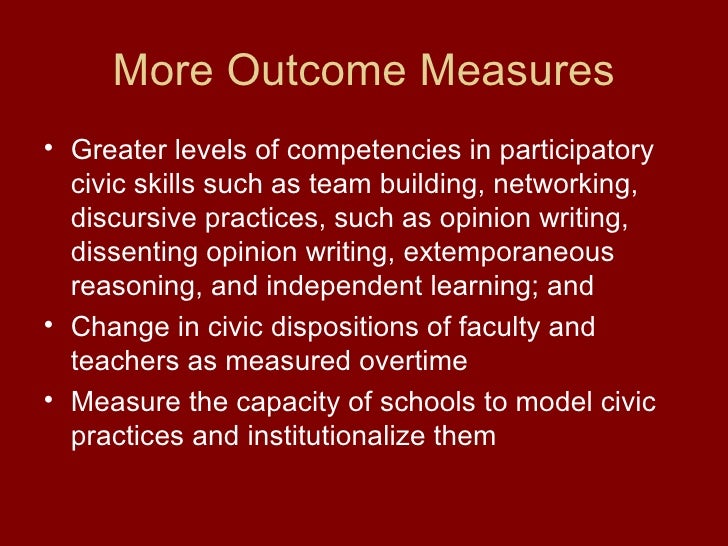 More Outcome Measures

• Greater levels of competencies in participatory civic skills such as team building, networking, discursive practices, such as opinion writing, dissenting opinion writing, extemporaneous reasoning, and independent learning; and

• Change in civic dispositions of faculty and teachers as measured overtime

• Measure the capacity of schools to model civic practices and institutionalize them